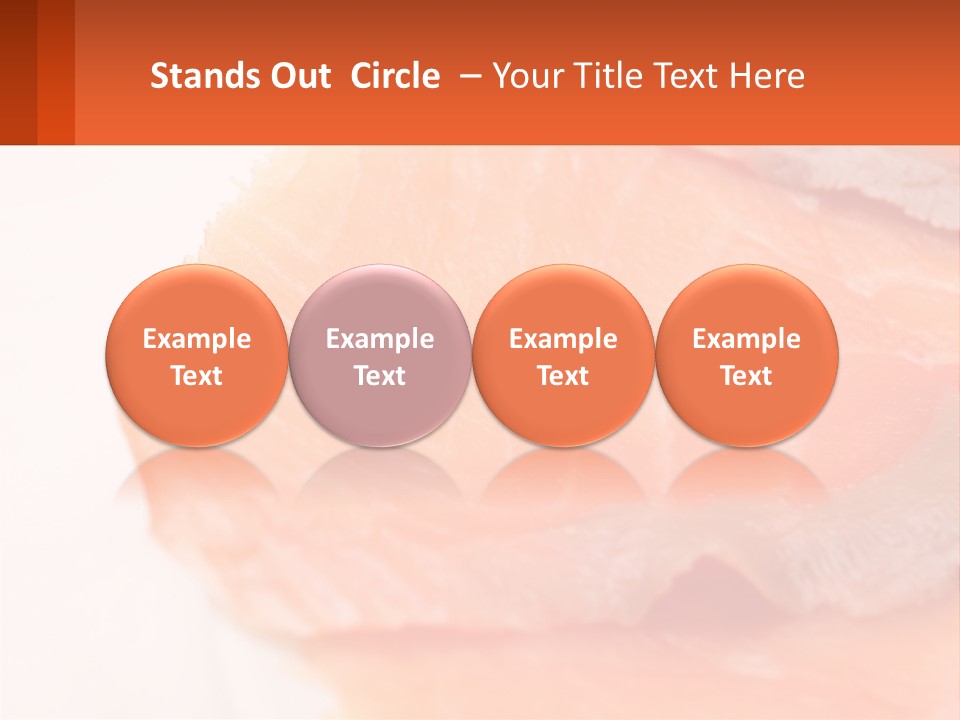 Stands Out Circle – Your Title Text Here

Example Text

Example Text

Example Text

Example Text